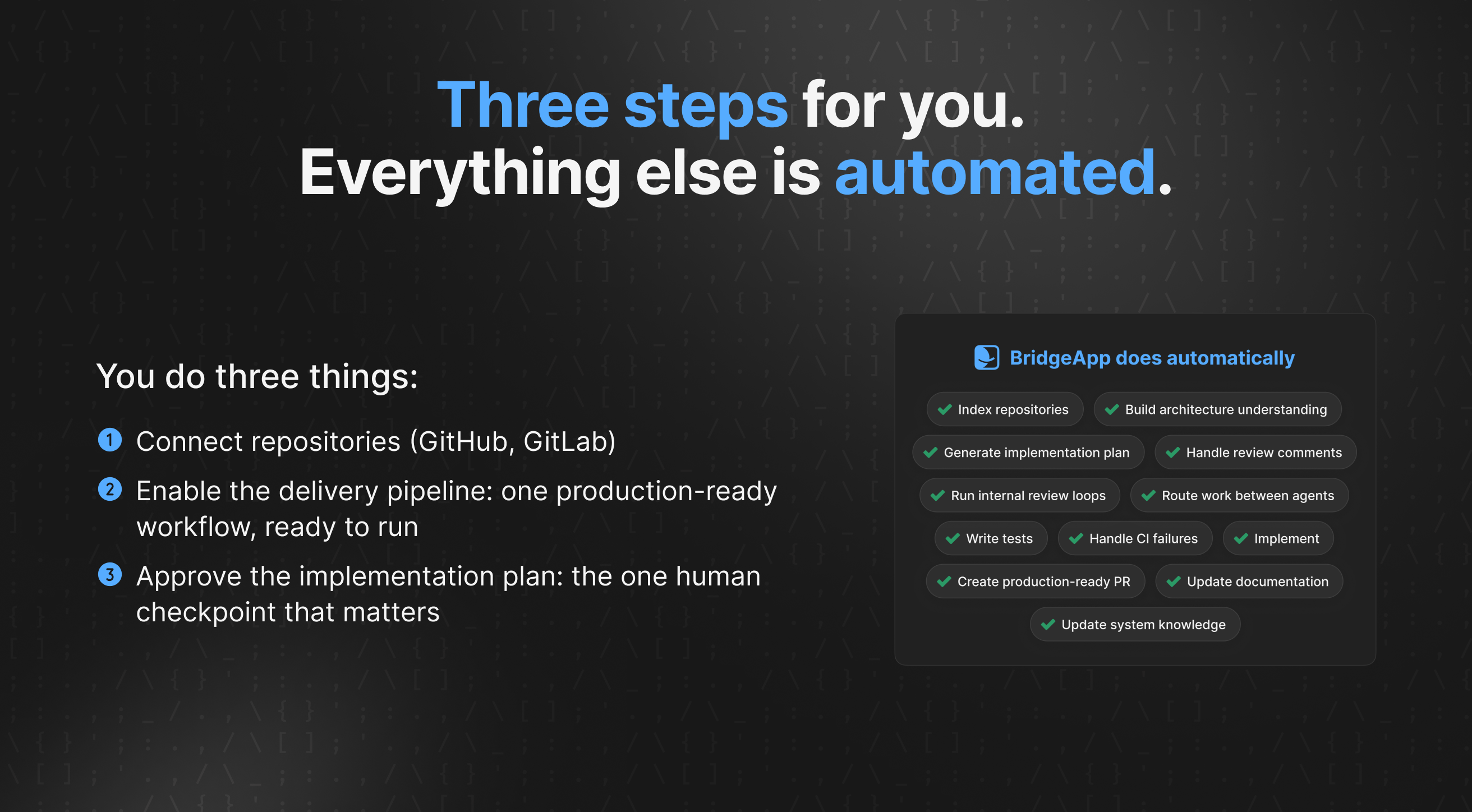 Three steps for you.
Everything else is automated.

You do three things:

1 Connect repositories (GitHub, GitLab)

2 Enable the delivery pipeline: one production-ready workflow, ready to run

3 Approve the implementation plan: the one human checkpoint that matters

BridgeApp does automatically

Index repositories
Build architecture understanding
Generate implementation plan
Handle review comments
Run internal review loops
Route work between agents
Write tests
Handle CI failures
Implement
Create production-ready PR
Update documentation
Update system knowledge